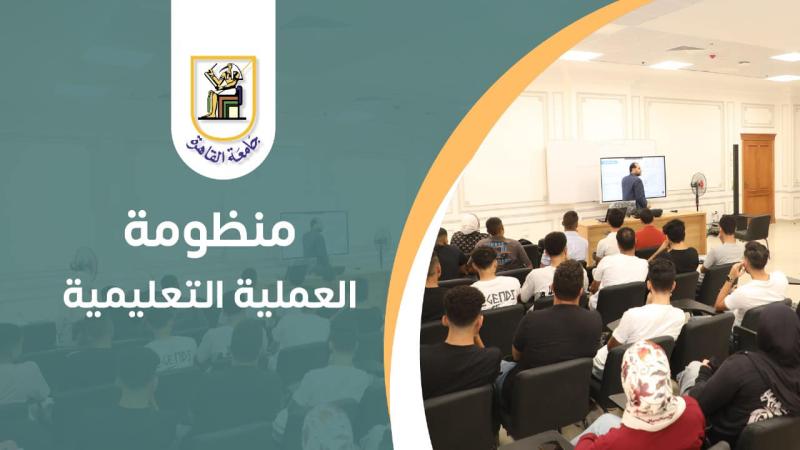 جامعة القاهرة

منظومة
العملية التعليمية